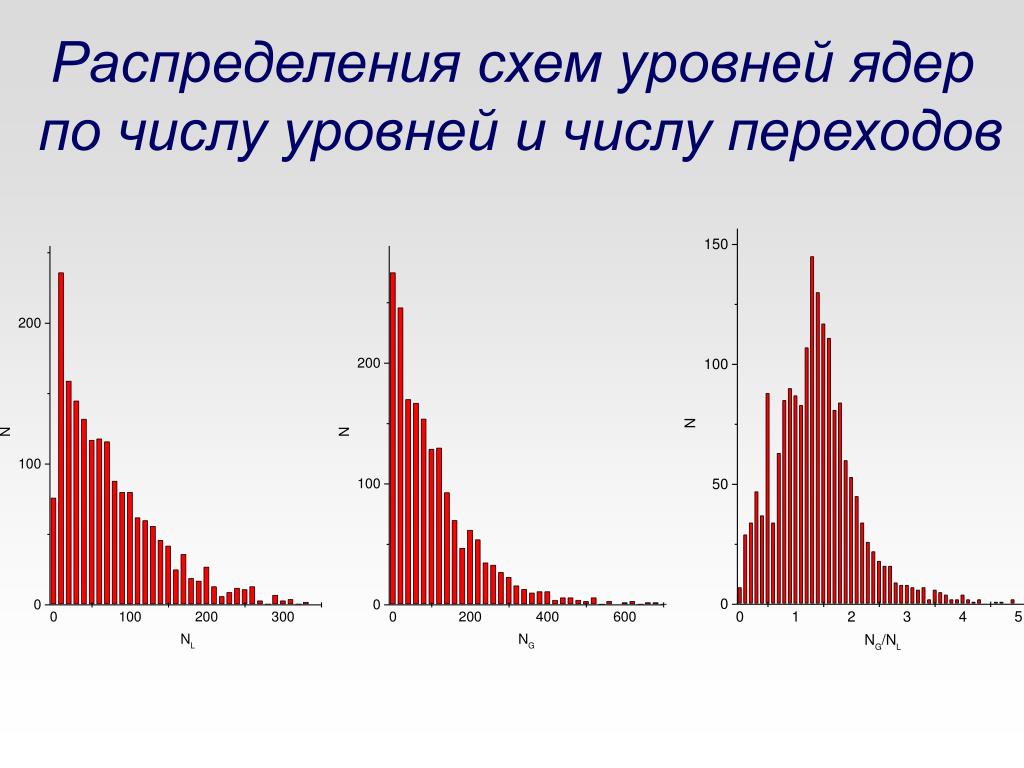 Распределения схем уровней ядер по числу уровней и числу переходов

200
100
0
N
0
100
200
300
$N_L$

200
100
0
N
0
200
400
600
$N_G$

150
100
50
0
N
0
1
2
3
4
5
$N_G/N_L$